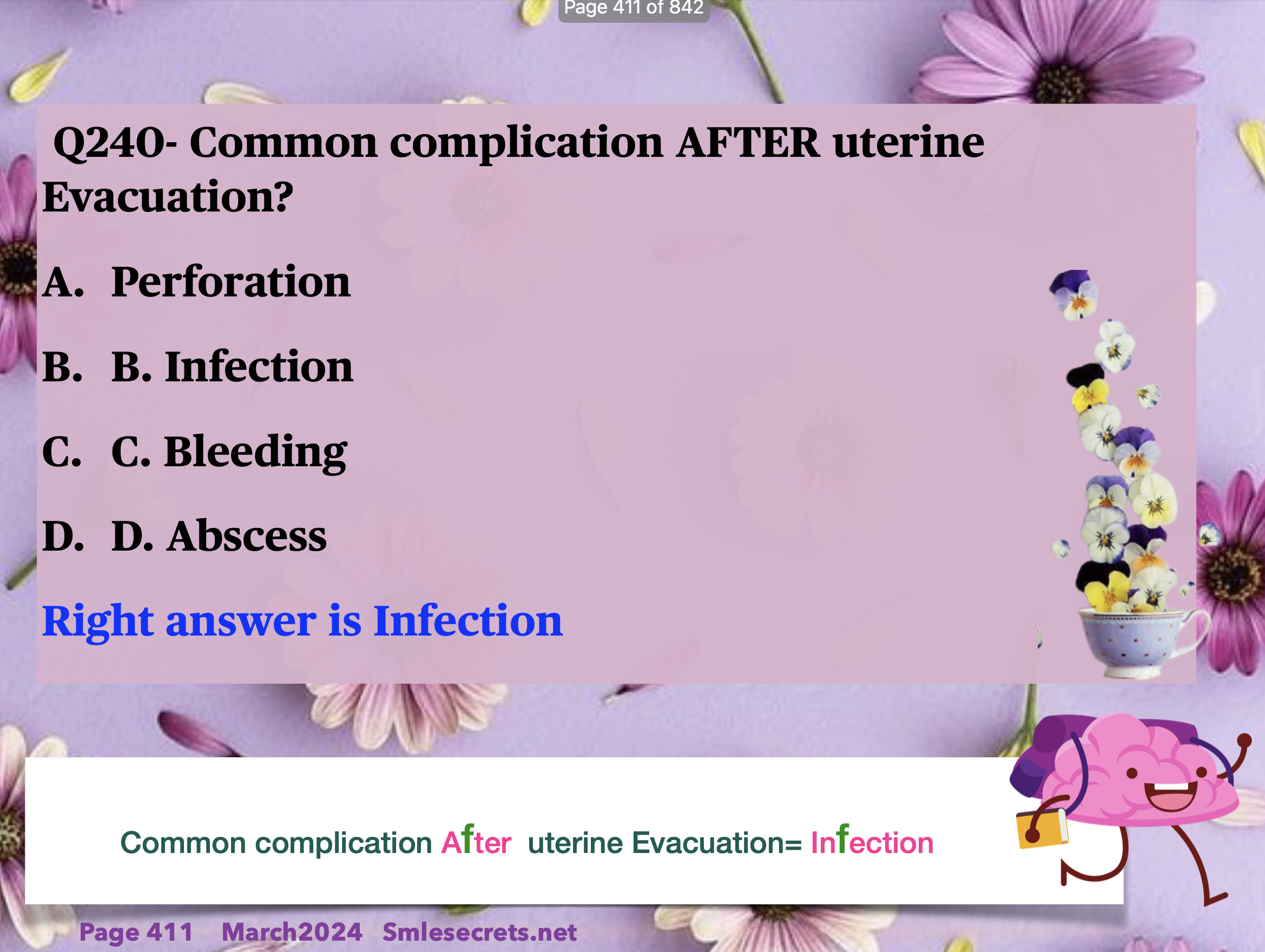 Page 411 of 842

Q240- Common complication AFTER uterine Evacuation?

A. Perforation

B. B. Infection

C. C. Bleeding

D. D. Abscess

Right answer is Infection

Common complication After uterine Evacuation= Infection

Page 411 March2024 Smlesecrets.net